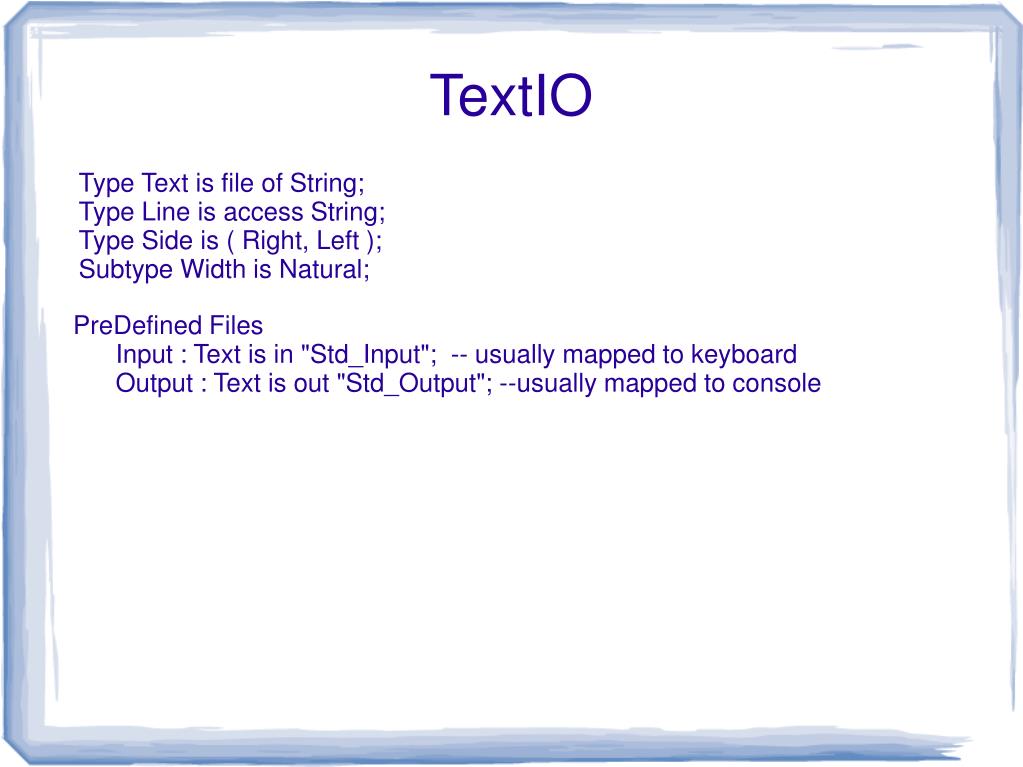 TextIO

Type Text is file of String;
Type Line is access String;
Type Side is ( Right, Left );
Subtype Width is Natural;

PreDefined Files
Input : Text is in "Std_Input"; -- usually mapped to keyboard
Output : Text is out "Std_Output"; --usually mapped to console